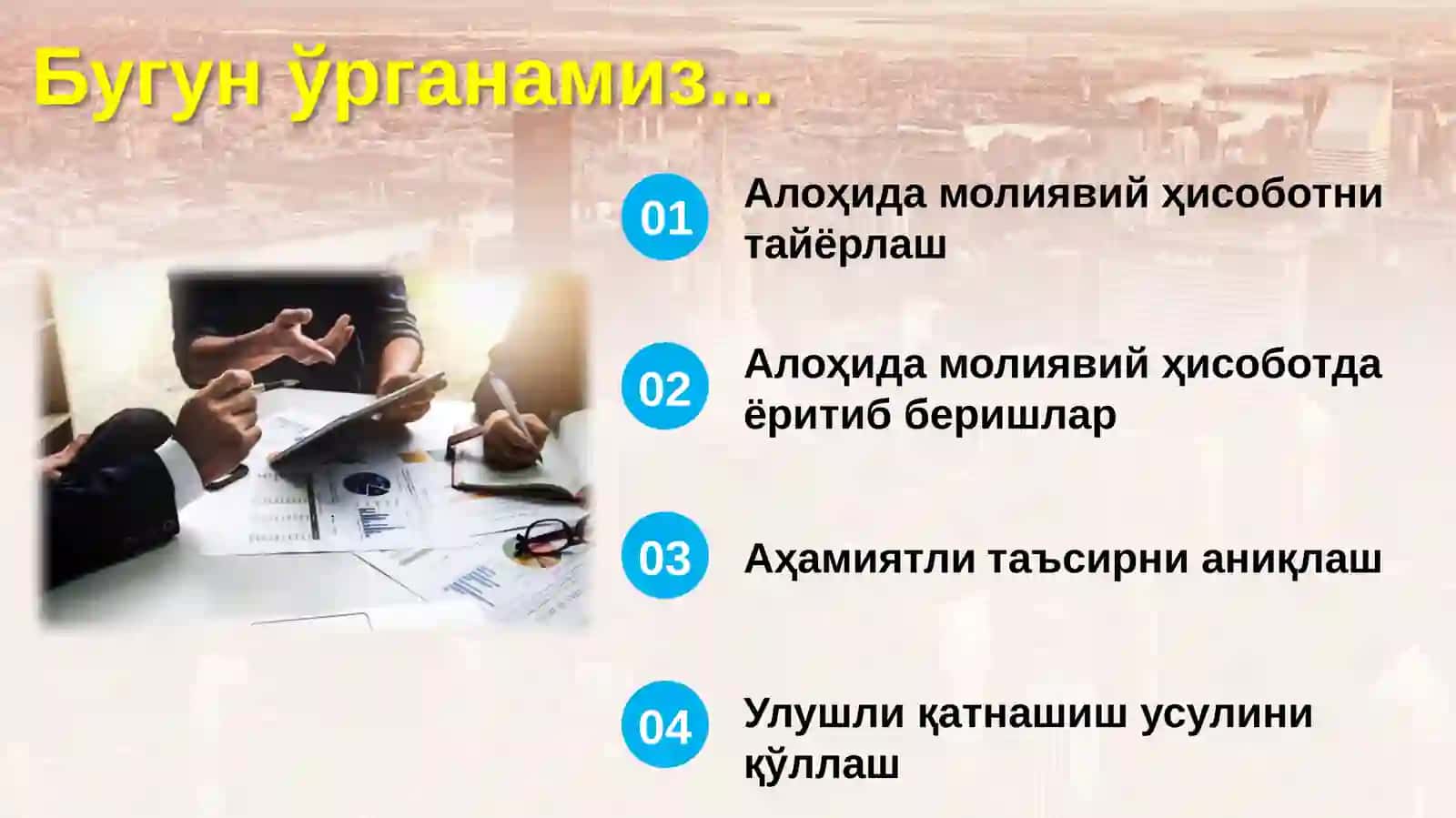 Бугун ўрганамиз...

01 Алоҳида молиявий ҳисоботни тайёрлаш

02 Алоҳида молиявий ҳисоботда ёритиб беришлар

03 Аҳамиятли таъсирни аниқлаш

04 Улушли қатнашиш усулини қўллаш